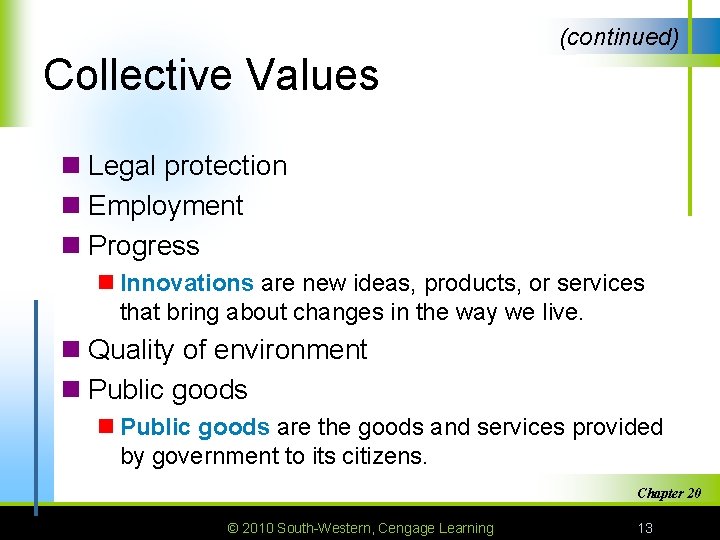 (continued)

Collective Values

Legal protection
Employment
Progress
Innovations are new ideas, products, or services that bring about changes in the way we live.
Quality of environment
Public goods
Public goods are the goods and services provided by government to its citizens.

Chapter 20

© 2010 South-Western, Cengage Learning

13